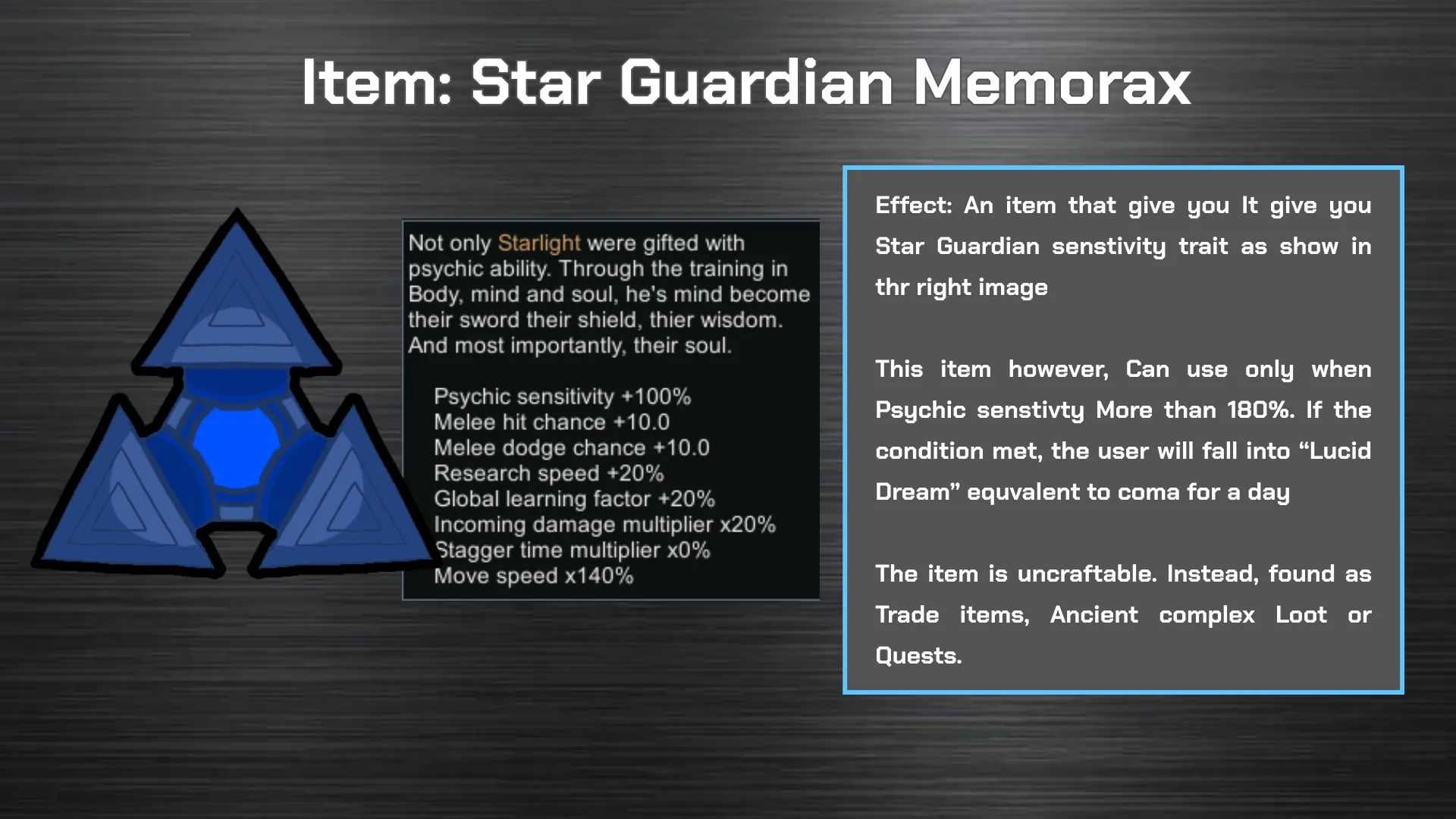 Item: Star Guardian Memorax

Not only Starlight were gifted with psychic ability. Through the training in Body, mind and soul, he's mind become their sword their shield, thier wisdom. And most importantly, their soul.

Psychic sensitivity +100%
Melee hit chance +10.0
Melee dodge chance +10.0
Research speed +20%
Global learning factor +20%
Incoming damage multiplier x20%
Stagger time multiplier x0%
Move speed x140%

Effect: An item that give you It give you Star Guardian senstivity trait as show in thr right image

This item however, Can use only when Psychic senstivty More than 180%. If the condition met, the user will fall into “Lucid Dream” equvalent to coma for a day

The item is uncraftable. Instead, found as Trade items, Ancient complex Loot or Quests.